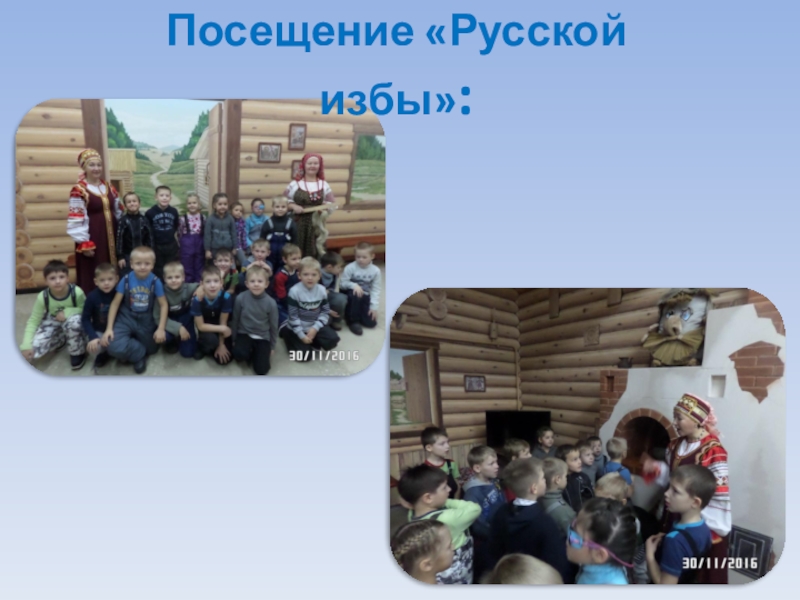 Посещение «Русской избы»:

30/11/2016

30/11/2016